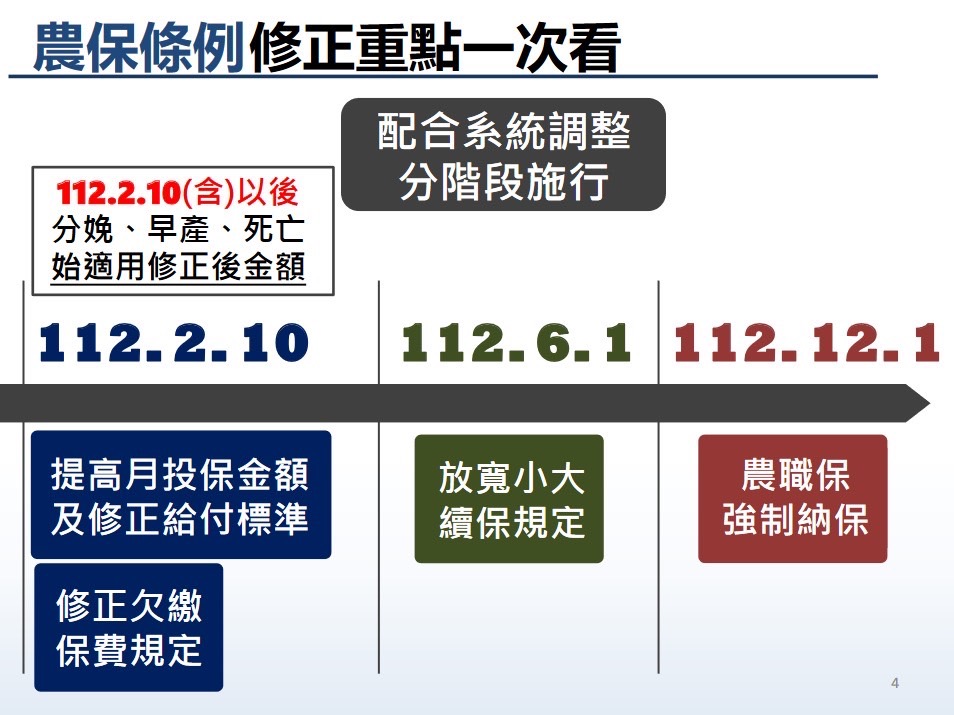 農保條例修正重點一次看

配合系統調整
分階段施行

112.2.10(含)以後
分娩、早產、死亡
始適用修正後金額

112.2.10

112.6.1

112.12.1

提高月投保金額
及修正給付標準

修正欠繳
保費規定

放寬小大
續保規定

農職保
強制納保

4